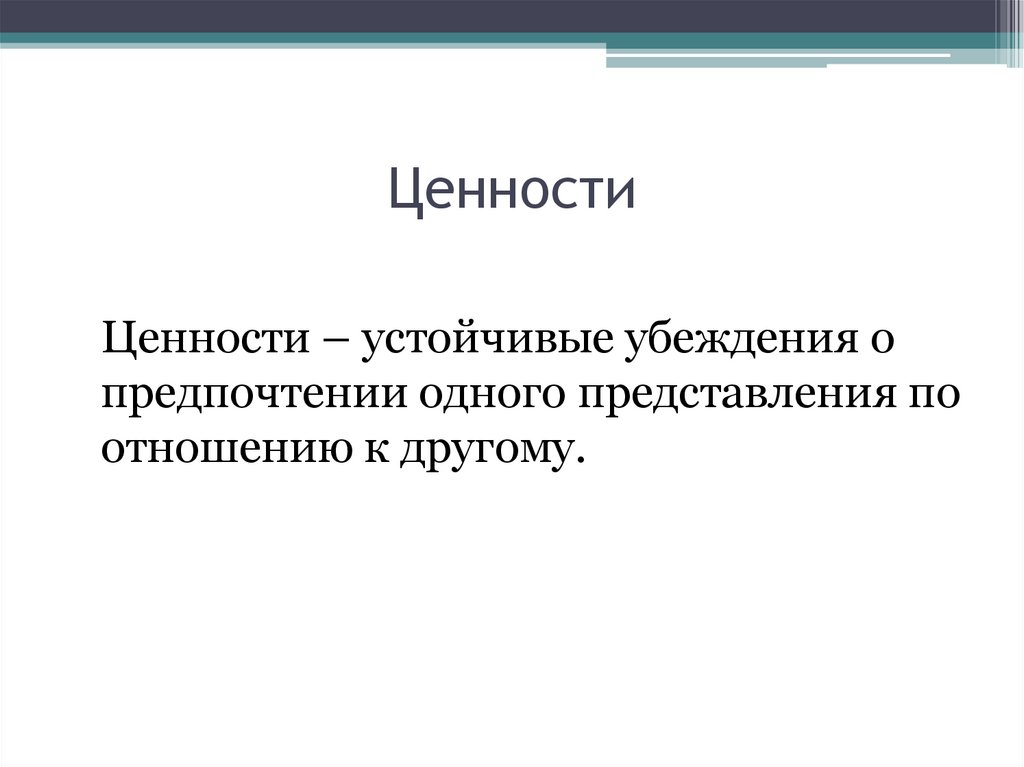 Ценности

Ценности – устойчивые убеждения о предпочтении одного представления по отношению к другому.